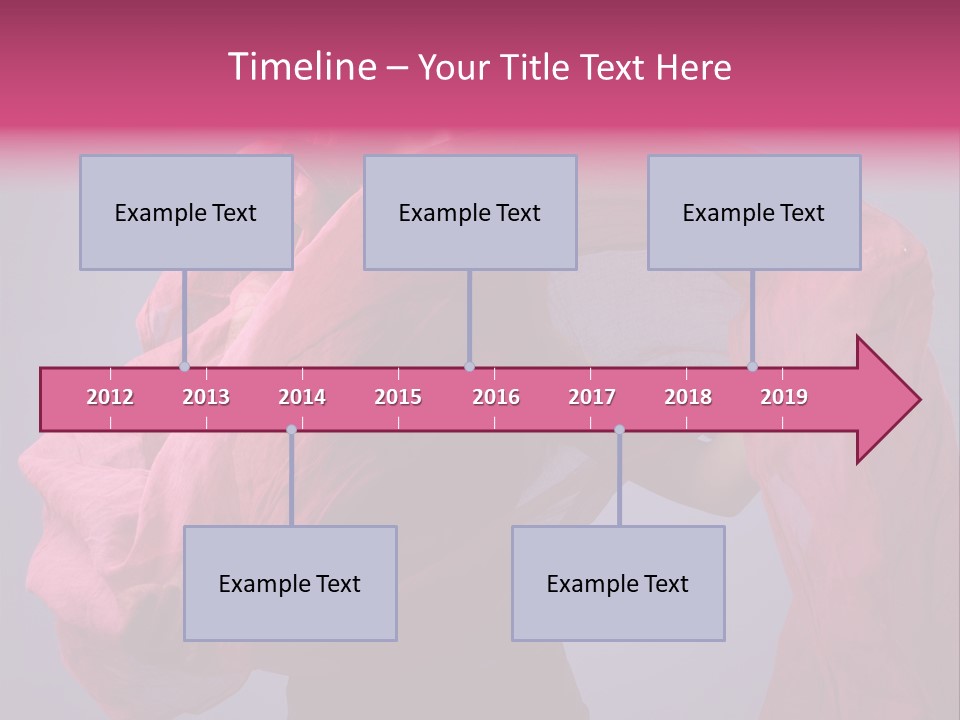 Timeline – Your Title Text Here

Example Text

Example Text

Example Text

2012 2013 2014 2015 2016 2017 2018 2019

Example Text

Example Text